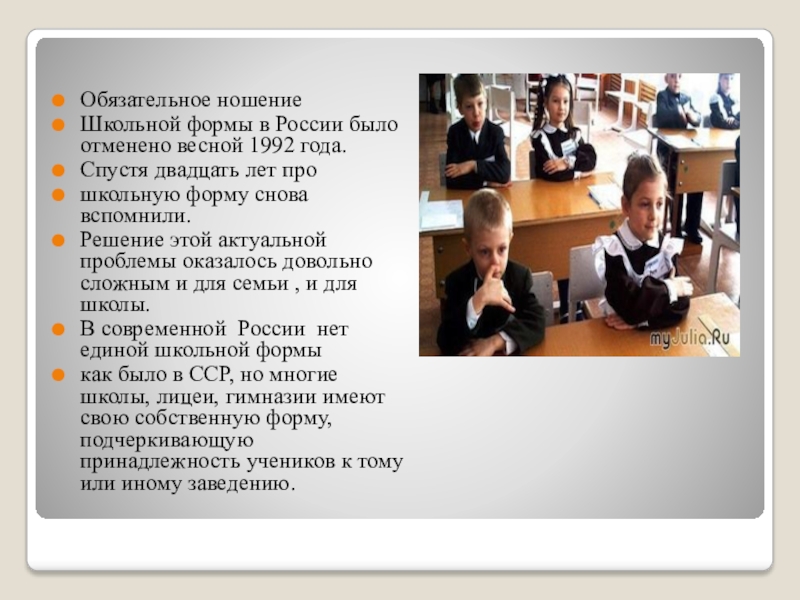 Обязательное ношение

Школьной формы в России было отменено весной 1992 года.

Спустя двадцать лет про

школьную форму снова вспомнили.

Решение этой актуальной проблемы оказалось довольно сложным и для семьи , и для школы.

В современной России нет единой школьной формы

как было в ССР, но многие школы, лицеи, гимназии имеют свою собственную форму, подчеркивающую принадлежность учеников к тому или иному заведению.

myJulia.Ru